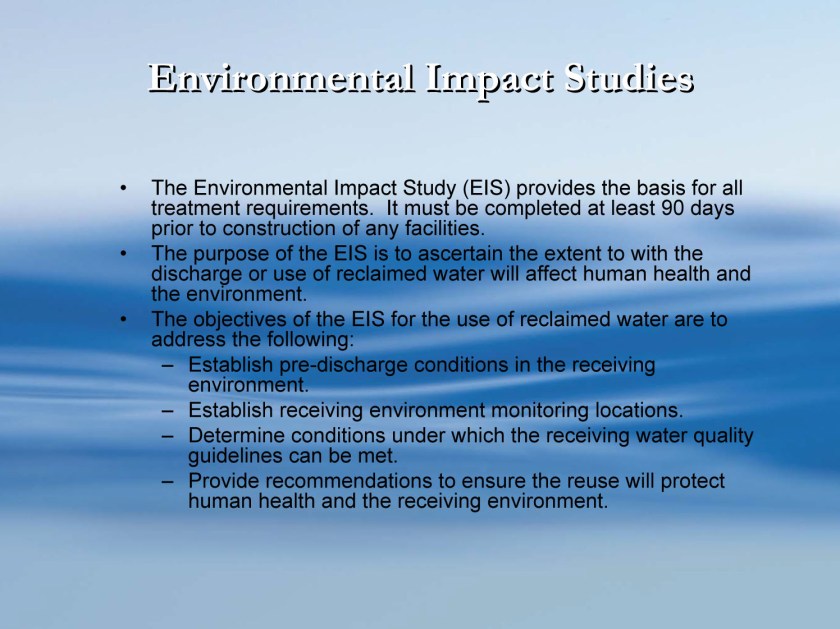 Environmental Impact Studies

• The Environmental Impact Study (EIS) provides the basis for all treatment requirements. It must be completed at least 90 days prior to construction of any facilities.
• The purpose of the EIS is to ascertain the extent to with the discharge or use of reclaimed water will affect human health and the environment.
• The objectives of the EIS for the use of reclaimed water are to address the following:
– Establish pre-discharge conditions in the receiving environment.
– Establish receiving environment monitoring locations.
– Determine conditions under which the receiving water quality guidelines can be met.
– Provide recommendations to ensure the reuse will protect human health and the receiving environment.